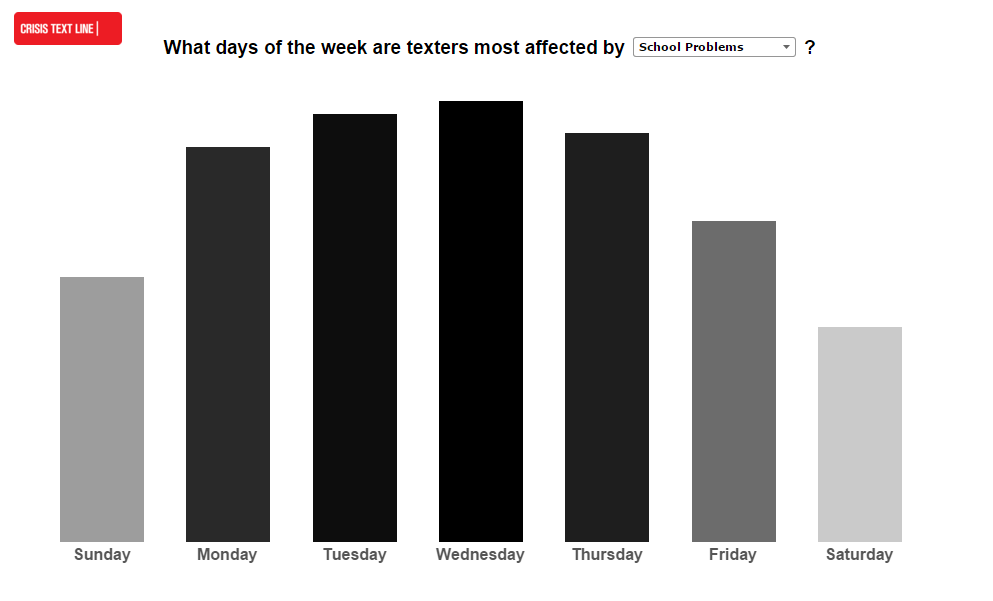 CRISIS TEXT LINE |

What days of the week are texters most affected by School Problems ?

Sunday Monday Tuesday Wednesday Thursday Friday Saturday